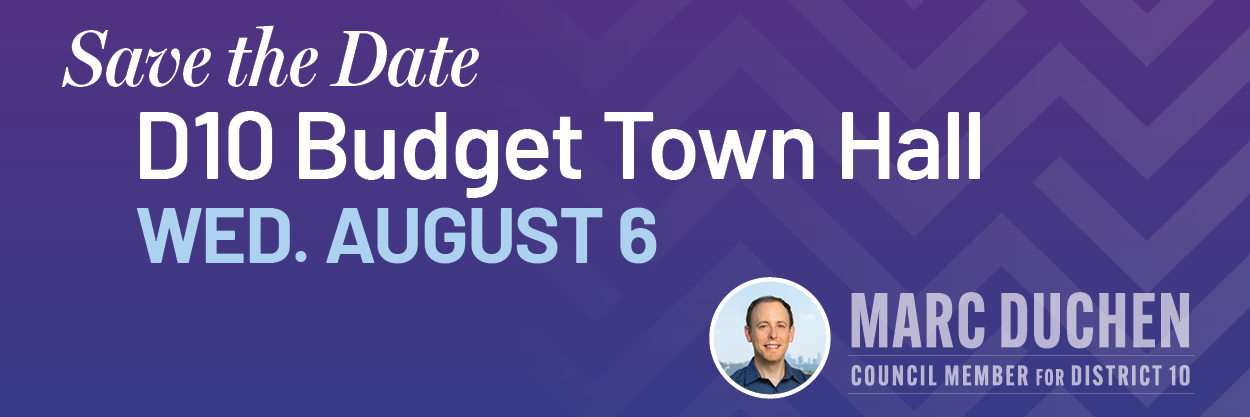 Save the Date
D10 Budget Town Hall
WED. AUGUST 6

MARC DUCHEN
COUNCIL MEMBER FOR DISTRICT 10